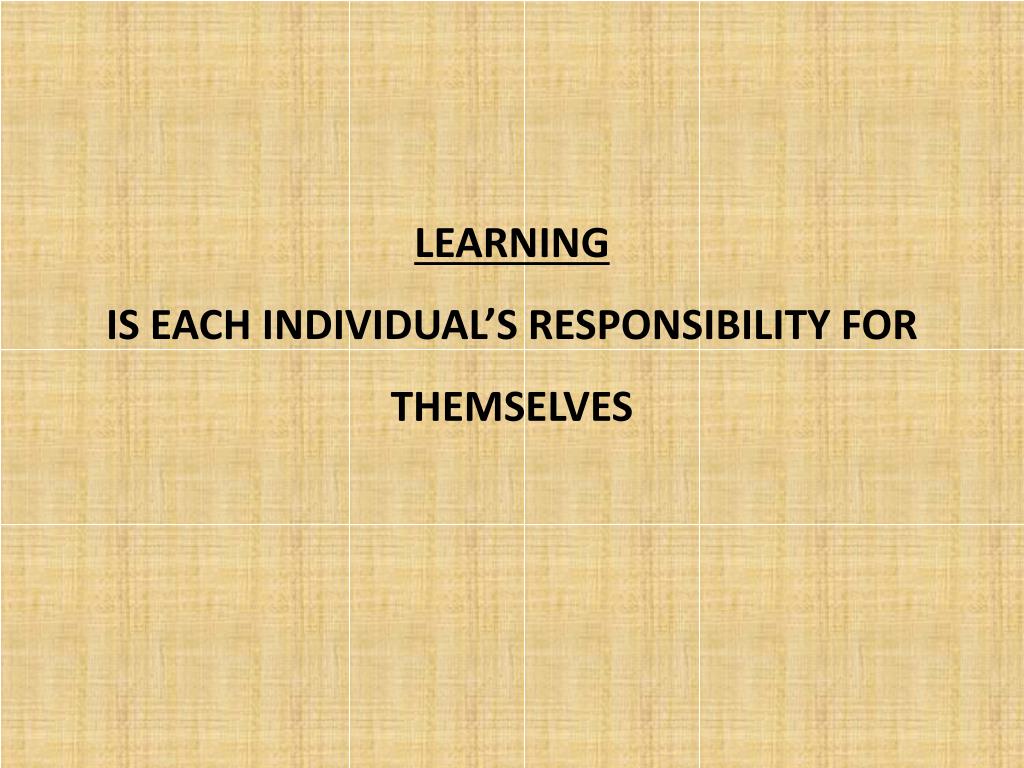 LEARNING

IS EACH INDIVIDUAL’S RESPONSIBILITY FOR THEMSELVES